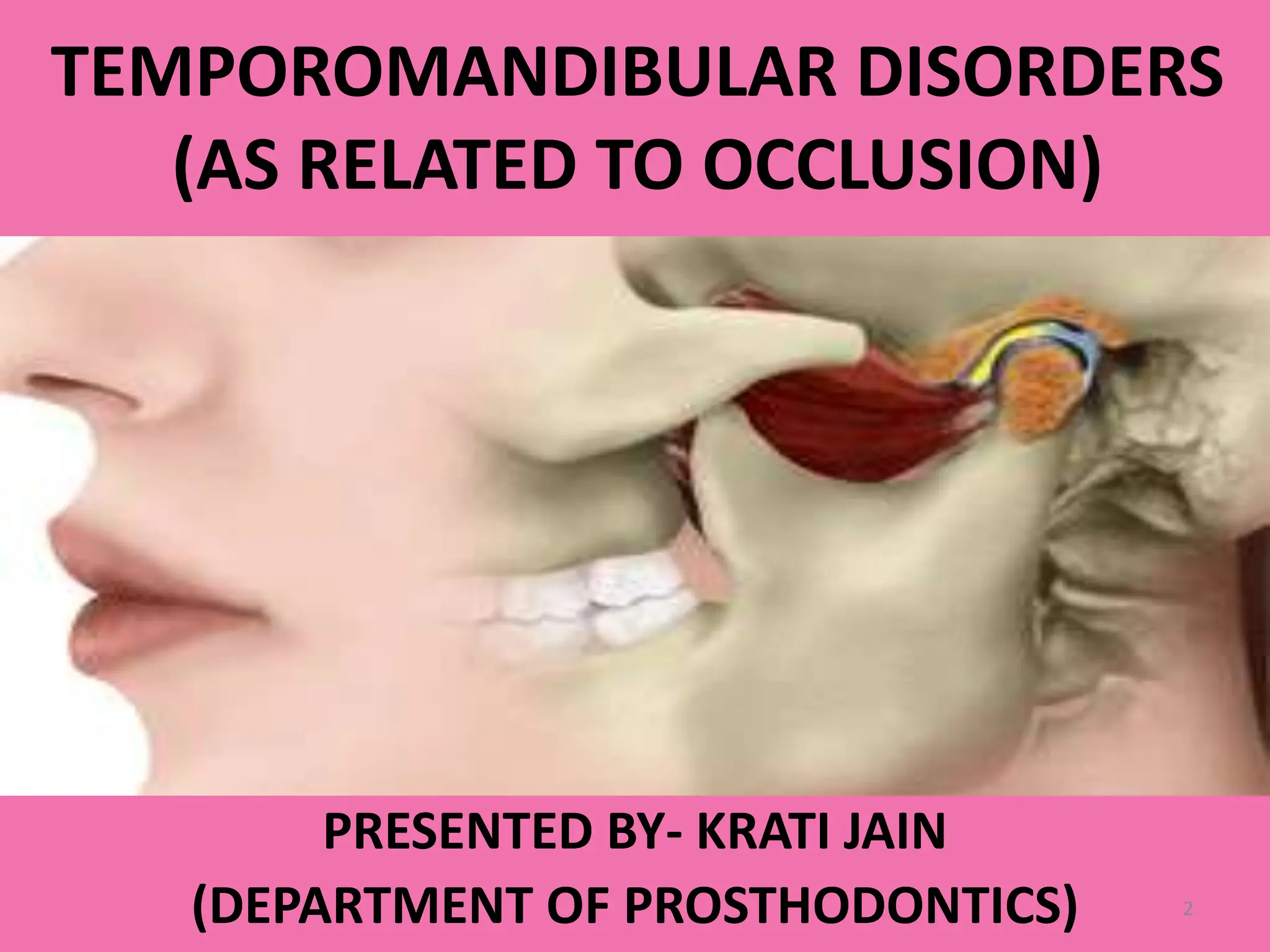 TEMPOROMANDIBULAR DISORDERS (AS RELATED TO OCCLUSION)

PRESENTED BY- KRATI JAIN
(DEPARTMENT OF PROSTHODONTICS)

2